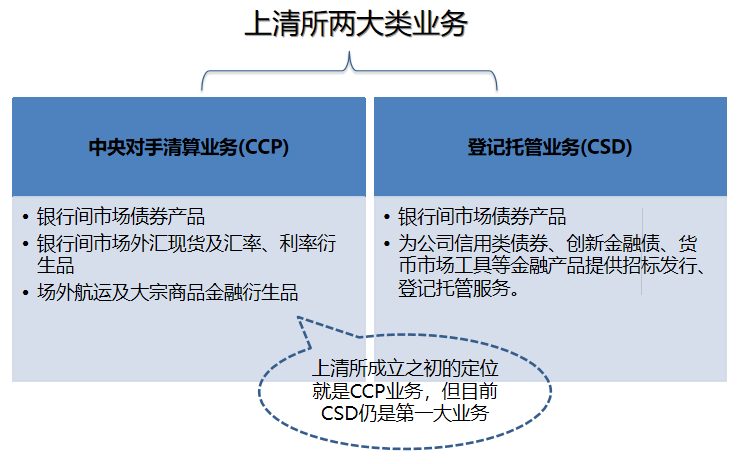 上清所两大类业务

中央对手清算业务(CCP)

• 银行间市场债券产品
• 银行间市场外汇现货及汇率、利率衍生品
• 场外航运及大宗商品金融衍生品

登记托管业务(CSD)

• 银行间市场债券产品
• 为公司信用类债券、创新金融债、货币市场工具等金融产品提供招标发行、登记托管服务。

上清所成立之初的定位就是CCP业务，但目前CSD仍是第一大业务